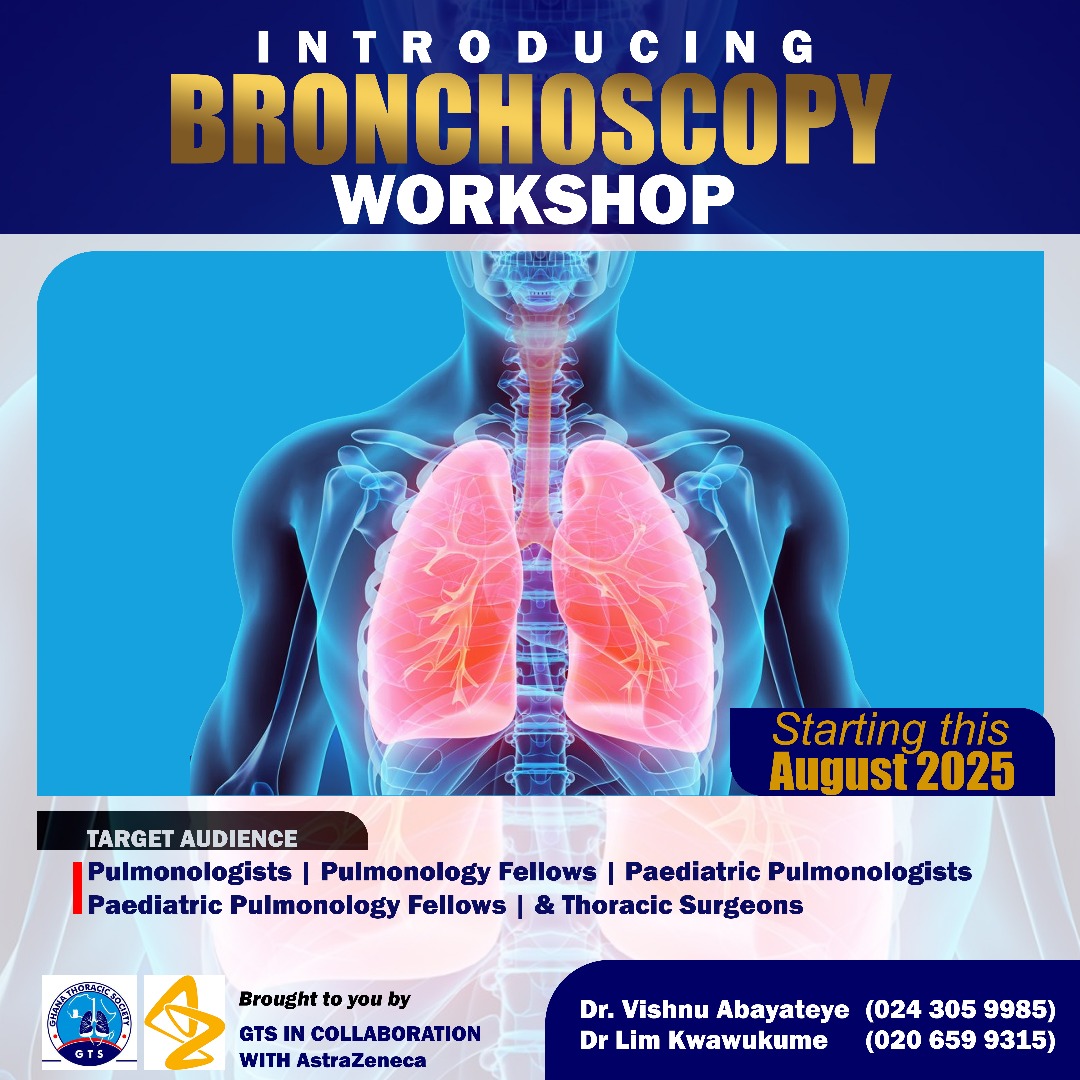 INTRODUCING
BRONCHOSCOPY
WORKSHOP

Starting this
August 2025

TARGET AUDIENCE
Pulmonologists | Pulmonology Fellows | Paediatric Pulmonologists
Paediatric Pulmonology Fellows | & Thoracic Surgeons

GHANA THORACIC SOCIETY
GTS

Brought to you by
GTS IN COLLABORATION WITH AstraZeneca

Dr. Vishnu Abayateye (024 305 9985)
Dr Lim Kwawukume (020 659 9315)